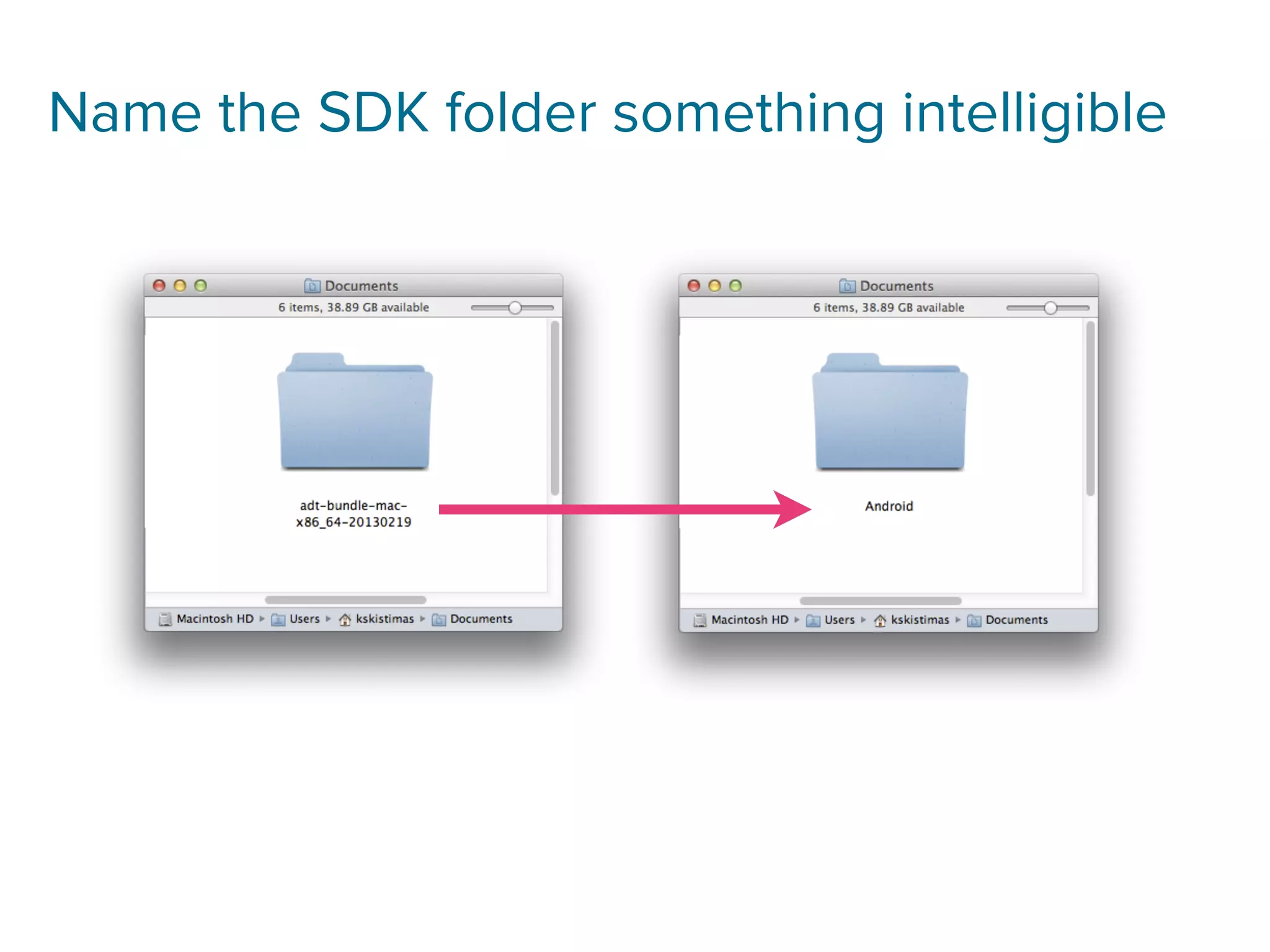 Name the SDK folder something intelligible

Documents

6 items, 38.89 GB available

adt-bundle-mac-x86_64-20130219

Macintosh HD ▸ Users ▸ kskistimas ▸ Documents

Documents

6 items, 38.89 GB available

Android

Macintosh HD ▸ Users ▸ kskistimas ▸ Documents